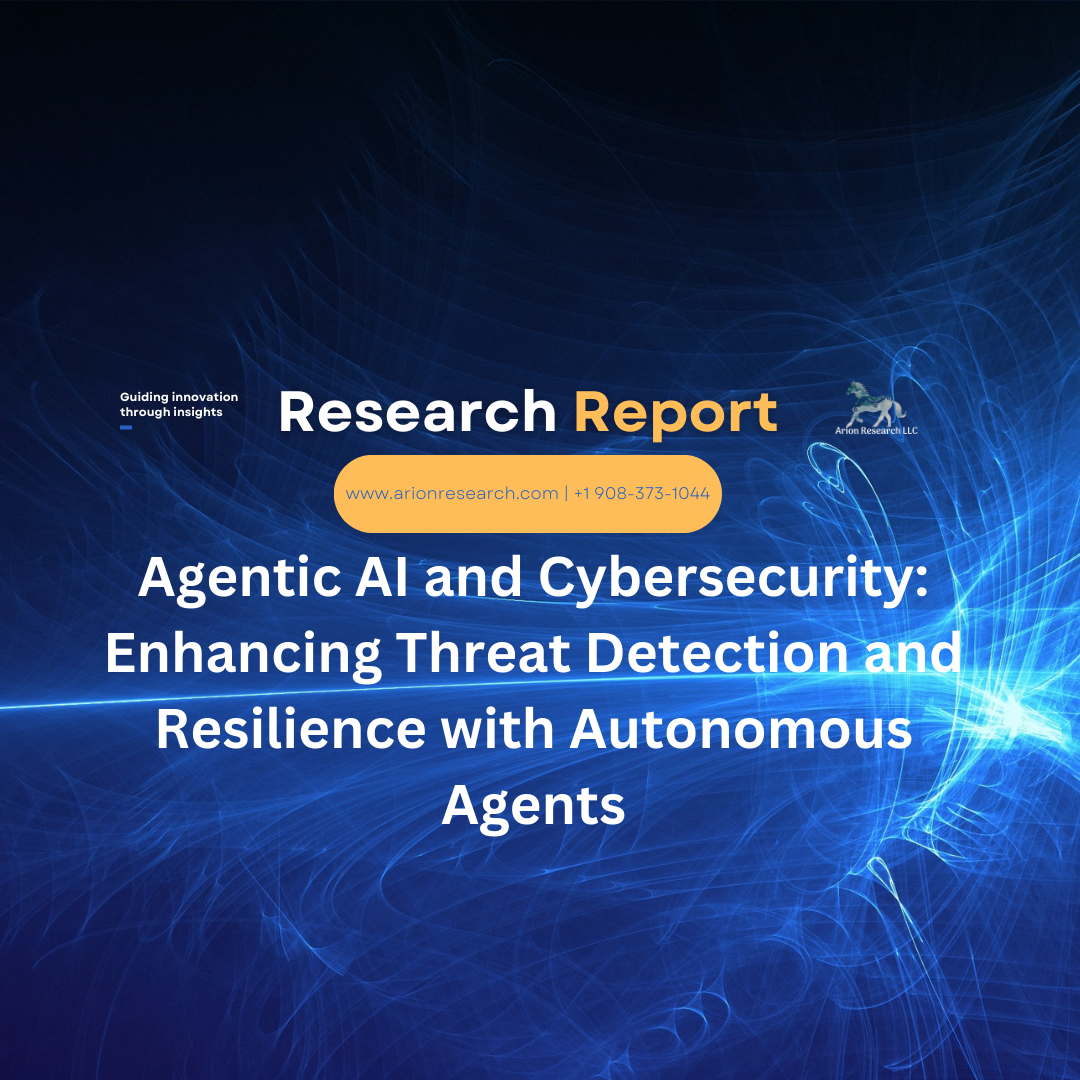 Guiding innovation through insights

Research Report

Arion Research LLC

www.arionresearch.com | +1 908-373-1044

Agentic AI and Cybersecurity: Enhancing Threat Detection and Resilience with Autonomous Agents